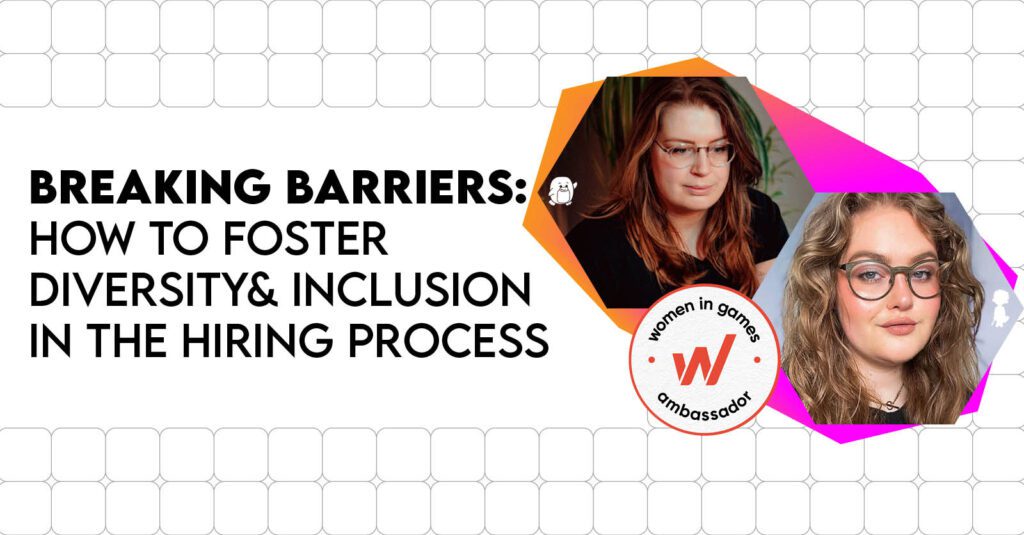 BREAKING BARRIERS:
HOW TO FOSTER DIVERSITY& INCLUSION IN THE HIRING PROCESS

women in games
W
ambassador